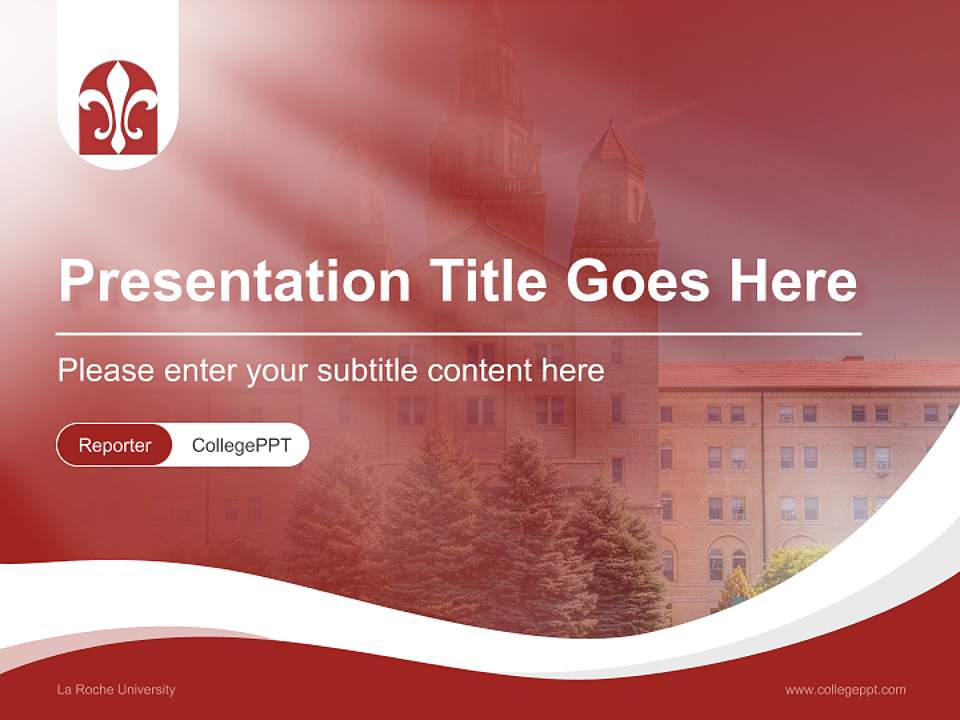 Presentation Title Goes Here

Please enter your subtitle content here

Reporter CollegePPT

La Roche University

www.collegeppt.com